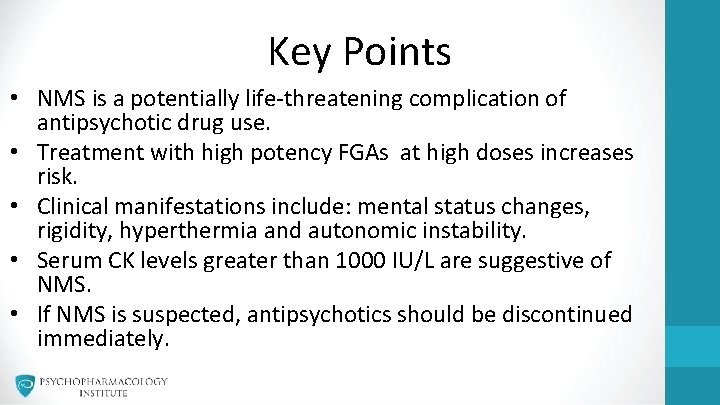 Key Points

• NMS is a potentially life-threatening complication of antipsychotic drug use.
• Treatment with high potency FGAs at high doses increases risk.
• Clinical manifestations include: mental status changes, rigidity, hyperthermia and autonomic instability.
• Serum CK levels greater than 1000 IU/L are suggestive of NMS.
• If NMS is suspected, antipsychotics should be discontinued immediately.

PSYCHOPHARMACOLOGY INSTITUTE